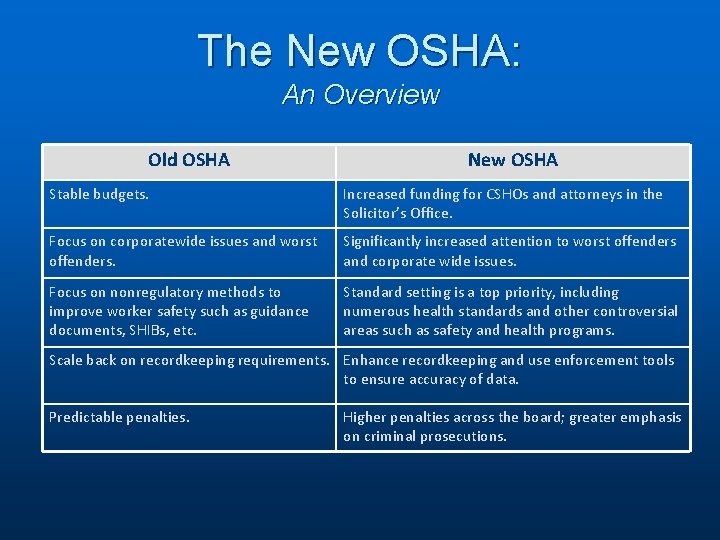 The New OSHA:
An Overview

| Old OSHA | New OSHA |
|---|---|
| Stable budgets. | Increased funding for CSHOs and attorneys in the Solicitor's Office. |
| Focus on corporatewide issues and worst offenders. | Significantly increased attention to worst offenders and corporate wide issues. |
| Focus on nonregulatory methods to improve worker safety such as guidance documents, SHIBs, etc. | Standard setting is a top priority, including numerous health standards and other controversial areas such as safety and health programs. |
| Scale back on recordkeeping requirements. | Enhance recordkeeping and use enforcement tools to ensure accuracy of data. |
| Predictable penalties. | Higher penalties across the board; greater emphasis on criminal prosecutions. |